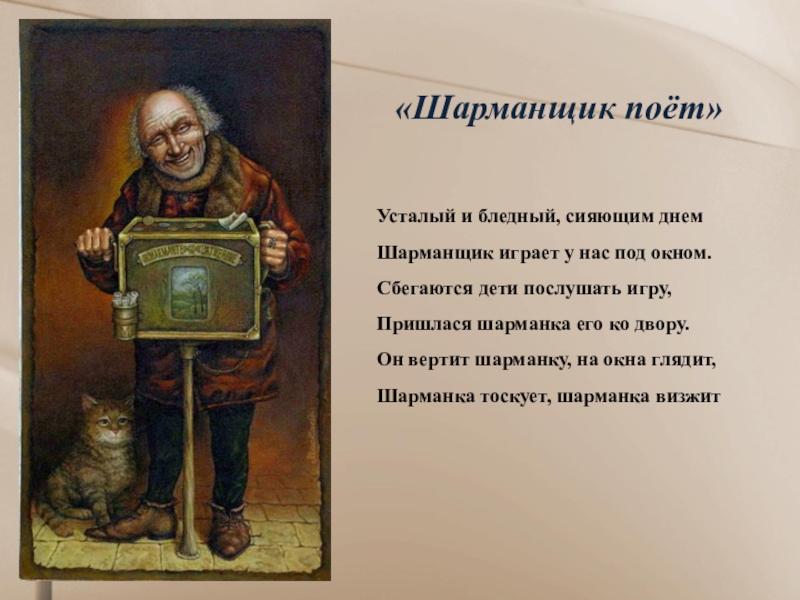 «Шарманщик поёт»

Усталый и бледный, сияющим днем

Шарманщик играет у нас под окном.

Сбегаются дети послушать игру,

Пришлася шарманка его ко двору.

Он вертит шарманку, на окна глядит,

Шарманка тоскует, шарманка визжит